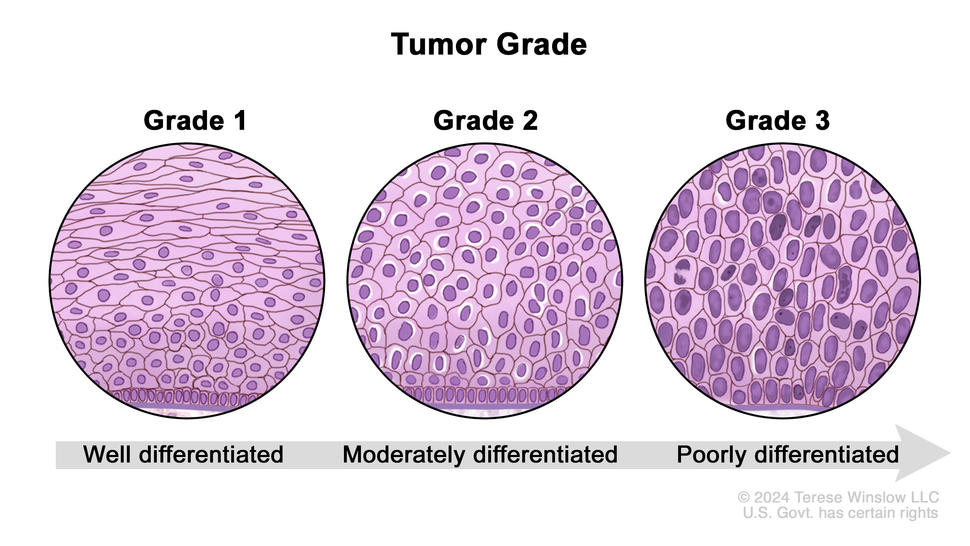 Tumor Grade

Grade 1

Grade 2

Grade 3

Well differentiated

Moderately differentiated

Poorly differentiated

© 2024 Terese Winslow LLC
U.S. Govt. has certain rights